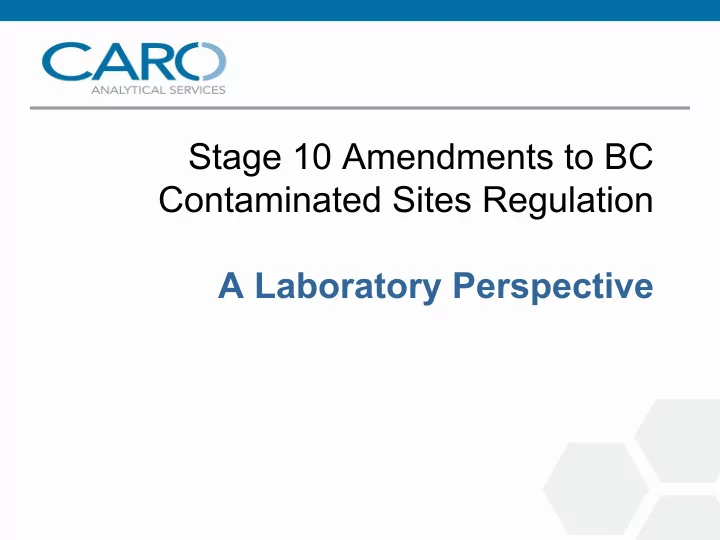 CARO
ANALYTICAL SERVICES

Stage 10 Amendments to BC Contaminated Sites Regulation

A Laboratory Perspective